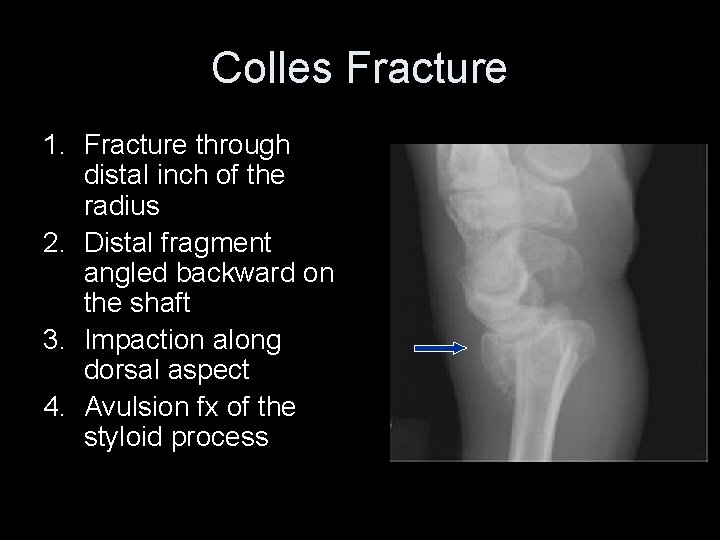 Colles Fracture

1. Fracture through distal inch of the radius
2. Distal fragment angled backward on the shaft
3. Impaction along dorsal aspect
4. Avulsion fx of the styloid process